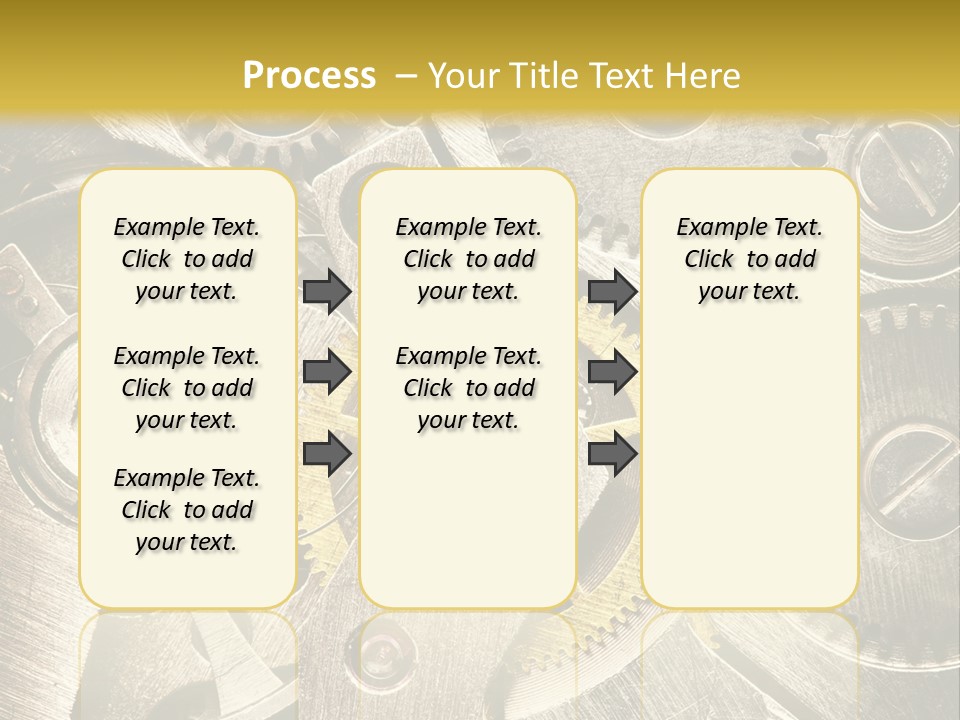 Process – Your Title Text Here

Example Text. Click to add your text.

Example Text. Click to add your text.

Example Text. Click to add your text.

Example Text. Click to add your text.

Example Text. Click to add your text.

Example Text. Click to add your text.